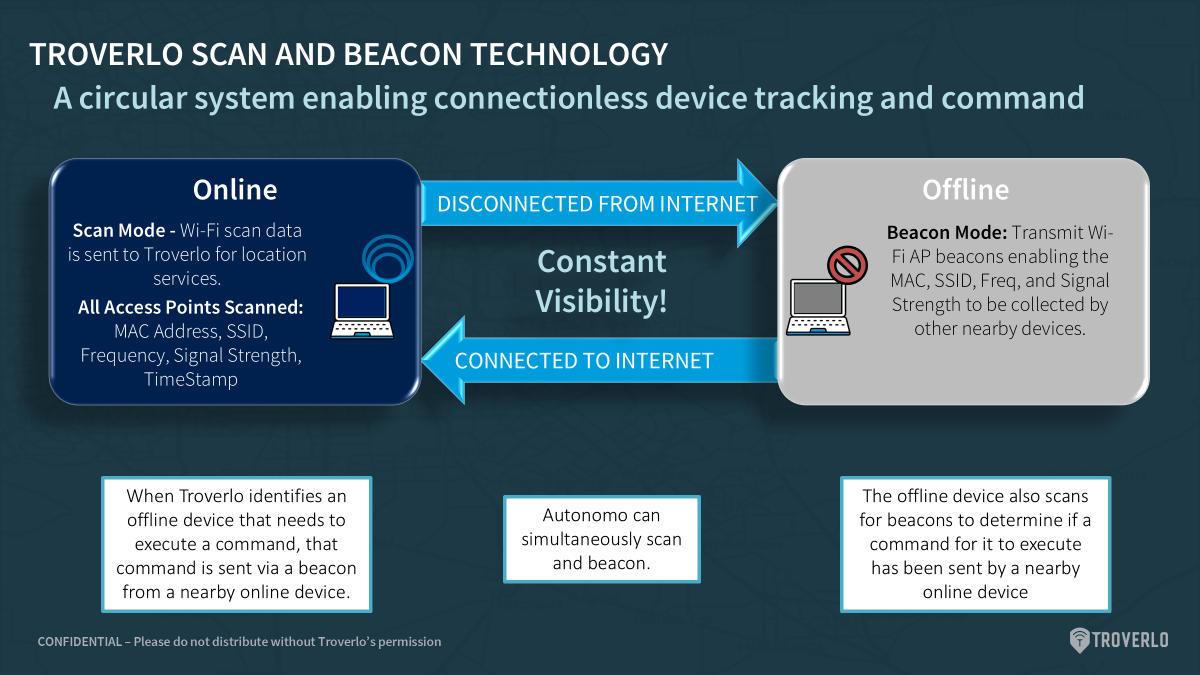 TROVERLO SCAN AND BEACON TECHNOLOGY

A circular system enabling connectionless device tracking and command

Online

Scan Mode - Wi-Fi scan data is sent to Troverlo for location services.

All Access Points Scanned: MAC Address, SSID, Frequency, Signal Strength, TimeStamp

DISCONNECTED FROM INTERNET

Constant Visibility!

CONNECTED TO INTERNET

Offline

Beacon Mode: Transmit Wi-Fi AP beacons enabling the MAC, SSID, Freq, and Signal Strength to be collected by other nearby devices.

When Troverlo identifies an offline device that needs to execute a command, that command is sent via a beacon from a nearby online device.

Autonomo can simultaneously scan and beacon.

The offline device also scans for beacons to determine if a command for it to execute has been sent by a nearby online device

CONFIDENTIAL – Please do not distribute without Troverlo's permission

TROVERLO